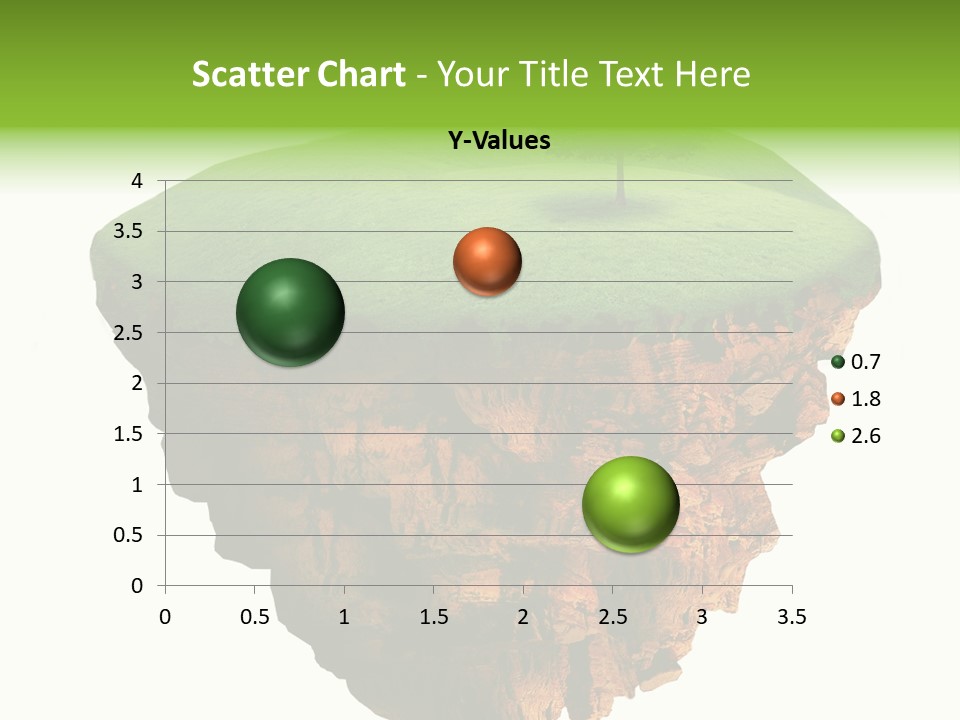 Scatter Chart - Your Title Text Here

Y-Values

4
3.5
3
2.5
2
1.5
1
0.5
0

0 0.5 1 1.5 2 2.5 3 3.5

0.7
1.8
2.6